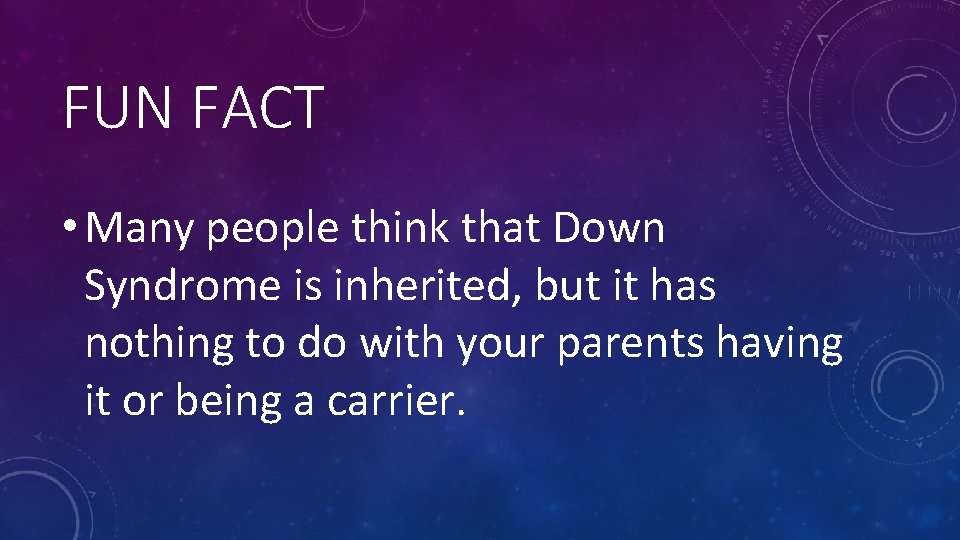 FUN FACT

• Many people think that Down Syndrome is inherited, but it has nothing to do with your parents having it or being a carrier.